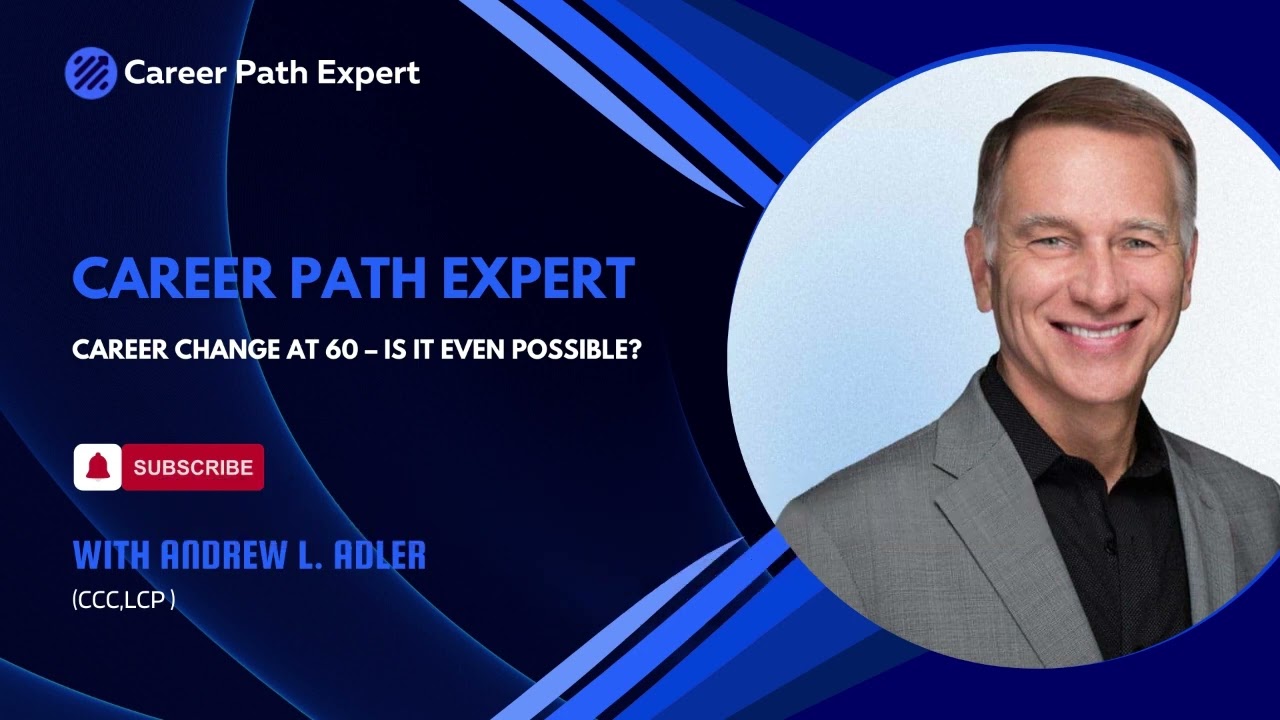 Career Path Expert

CAREER PATH EXPERT

CAREER CHANGE AT 60 – IS IT EVEN POSSIBLE?

SUBSCRIBE

WITH ANDREW L. ADLER

(CCC,LCP )